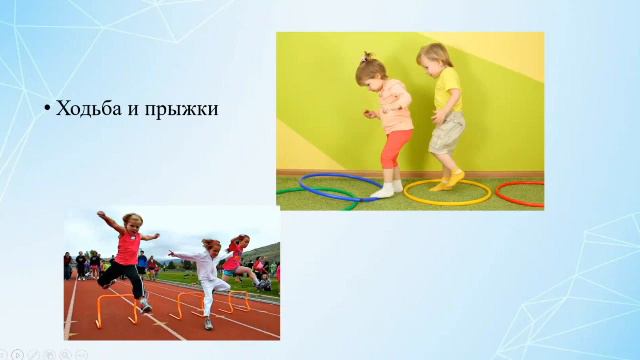 • Ходьба и прыжки